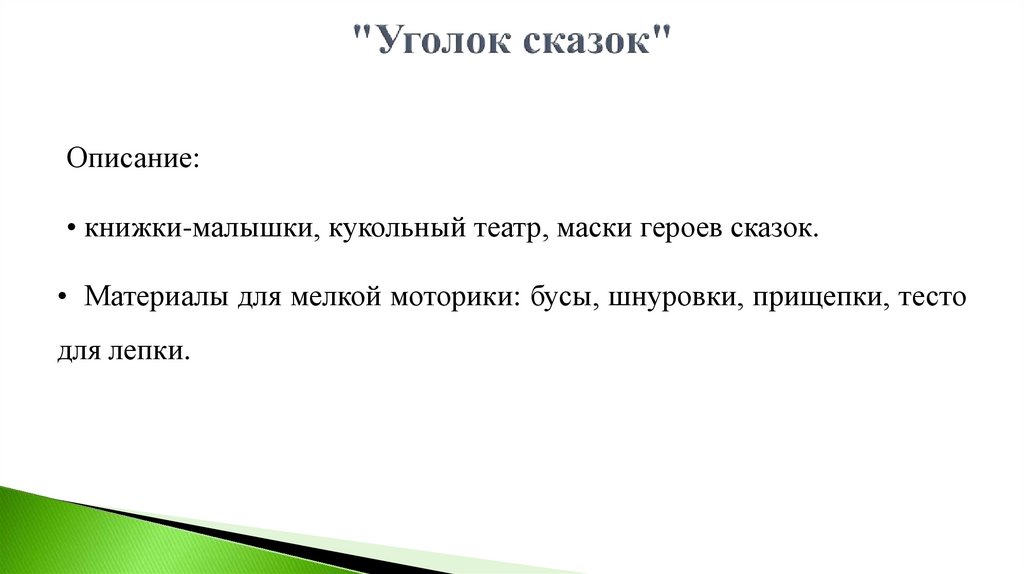 "Уголок сказок"

Описание:

• книжки-малышки, кукольный театр, маски героев сказок.

• Материалы для мелкой моторики: бусы, шнуровки, прищепки, тесто для лепки.